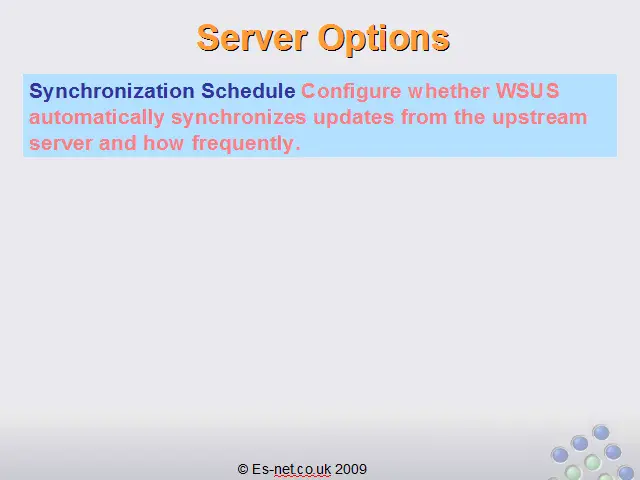 Server Options

Synchronization Schedule Configure whether WSUS automatically synchronizes updates from the upstream server and how frequently.

© Es-net.co.uk 2009